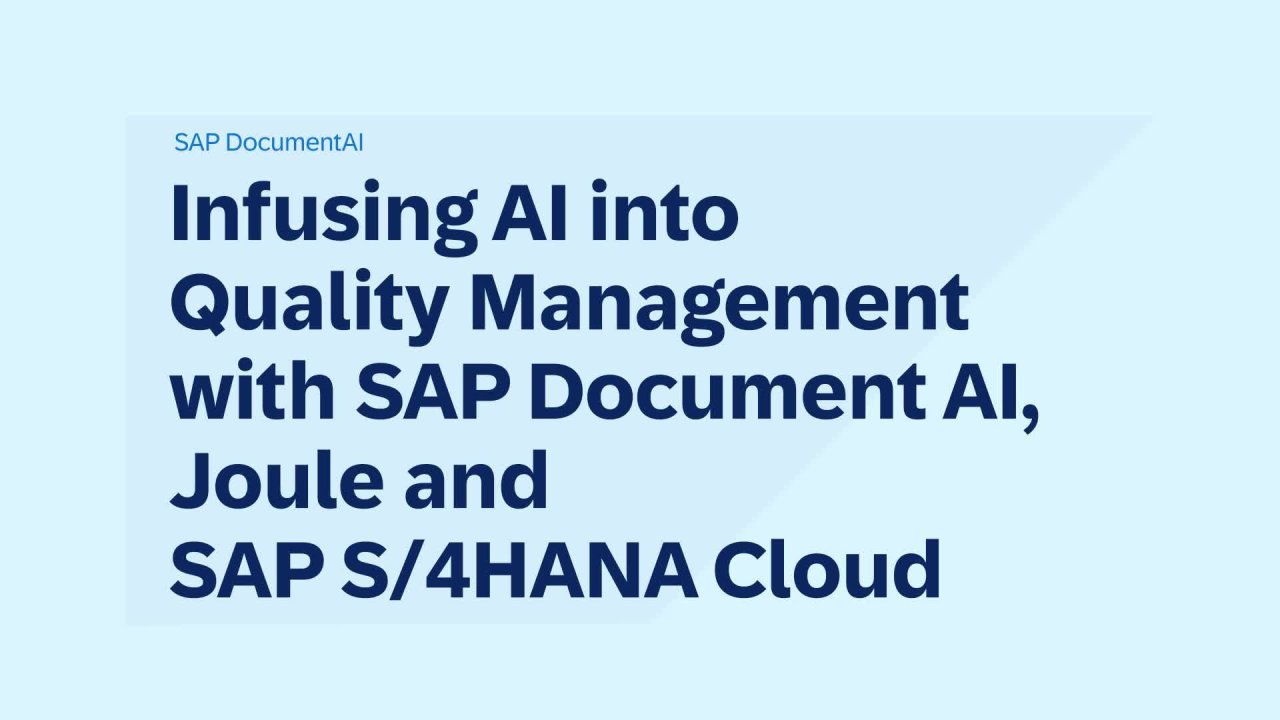 SAP DocumentAI

Infusing AI into Quality Management with SAP Document AI, Joule and SAP S/4HANA Cloud